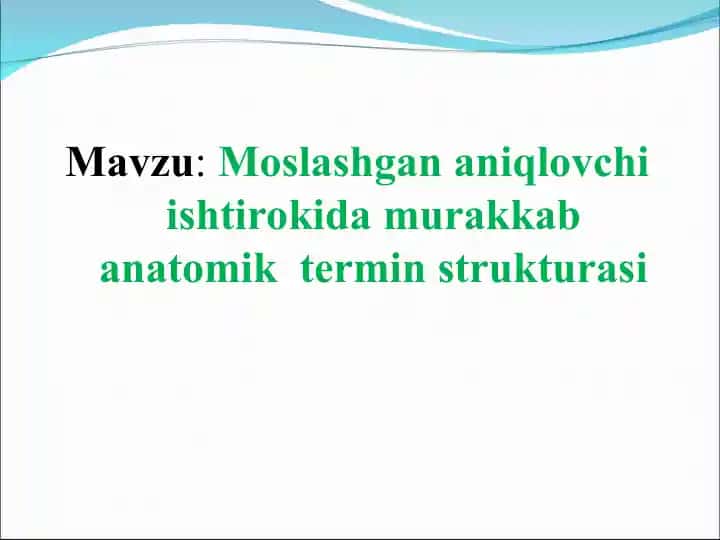 Mavzu: Moslashgan aniqlovchi ishtirokida murakkab anatomik termin strukturasi